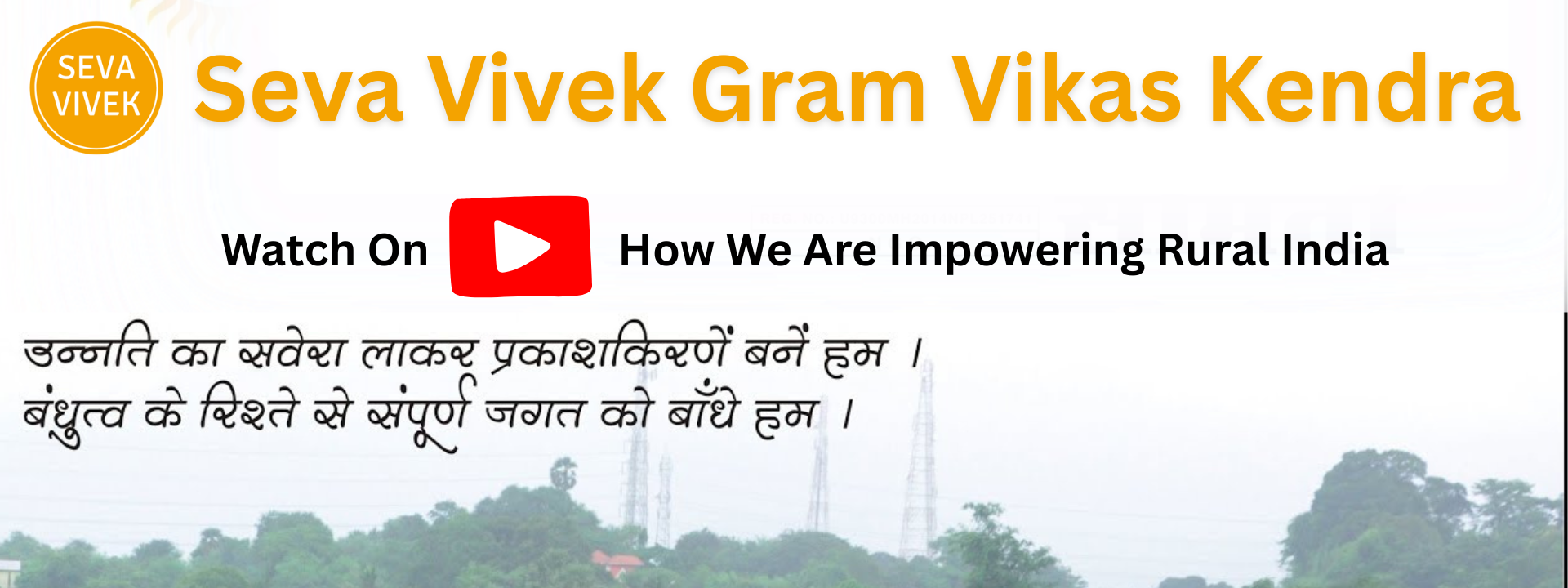 SEVA VIVEK

Seva Vivek Gram Vikas Kendra

Watch On How We Are Impowering Rural India

उन्नति का सवेरा लाकर प्रकाशकिरणें बनें हम ।
बंधुत्व के रिश्ते से संपूर्ण जगत को बाँधे हम ।